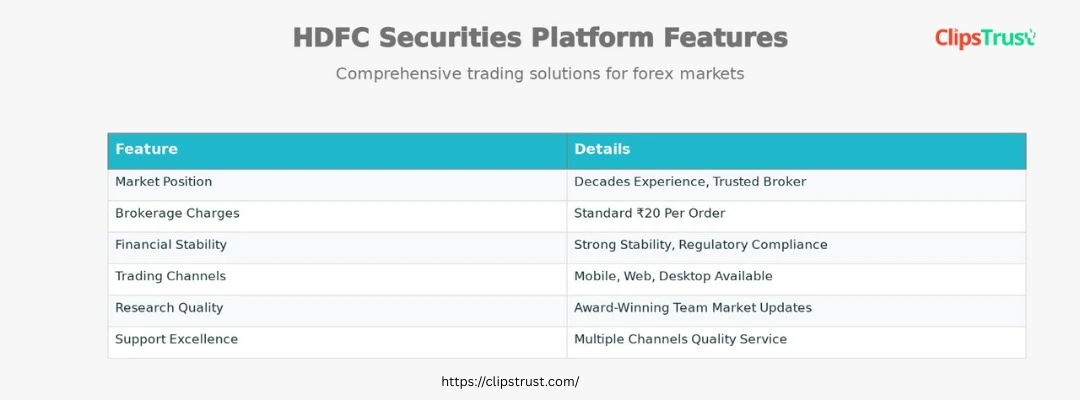 HDFC Securities Platform Features

ClipsTrust

Comprehensive trading solutions for forex markets

| Feature | Details |
|---|---|
| Market Position | Decades Experience, Trusted Broker |
| Brokerage Charges | Standard ₹20 Per Order |
| Financial Stability | Strong Stability, Regulatory Compliance |
| Trading Channels | Mobile, Web, Desktop Available |
| Research Quality | Award-Winning Team Market Updates |
| Support Excellence | Multiple Channels Quality Service |

https://clipstrust.com/